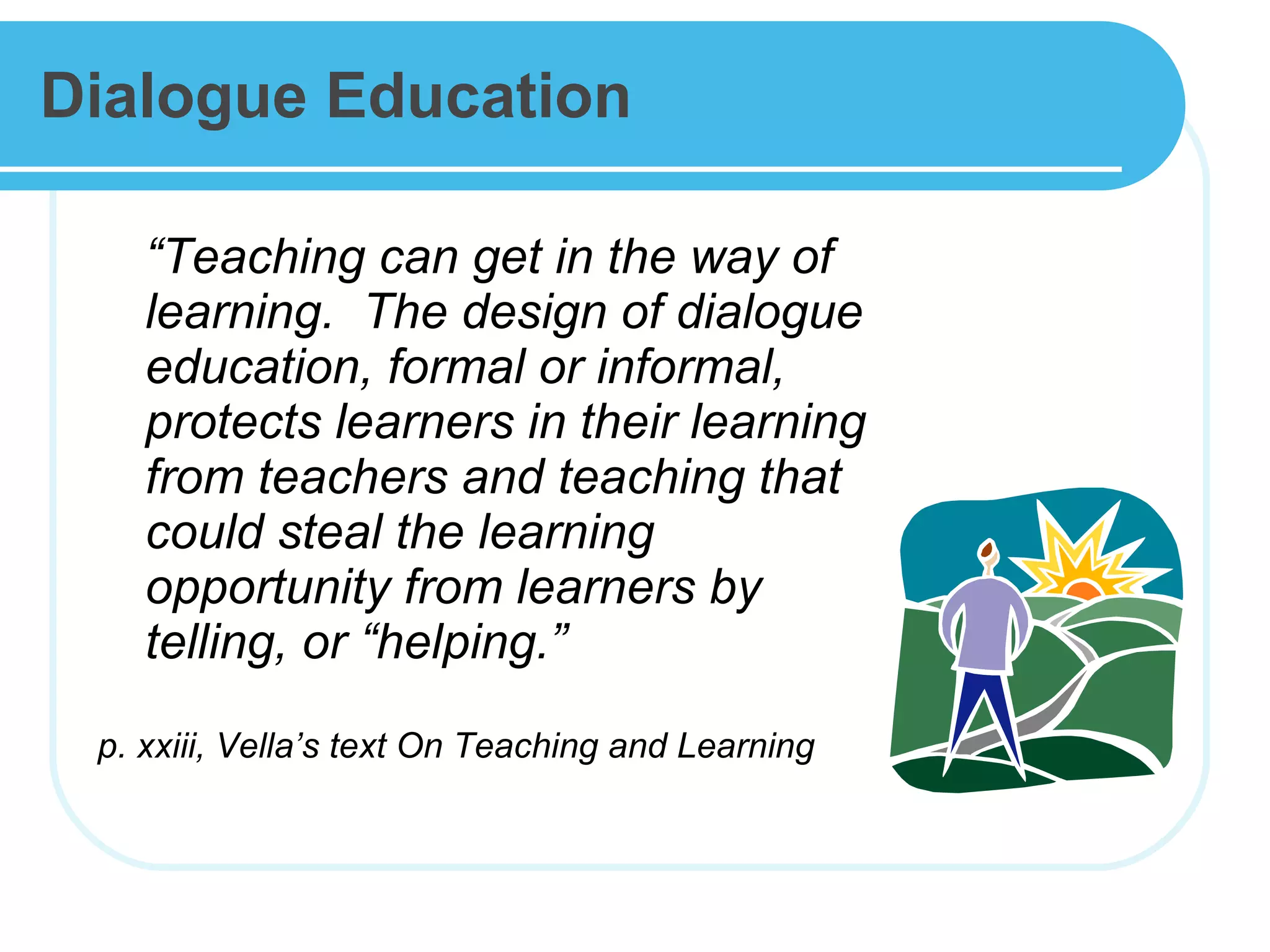 Dialogue Education

“Teaching can get in the way of learning.  The design of dialogue education, formal or informal, protects learners in their learning from teachers and teaching that could steal the learning opportunity from learners by telling, or “helping.”

p. xxiii, Vella’s text On Teaching and Learning